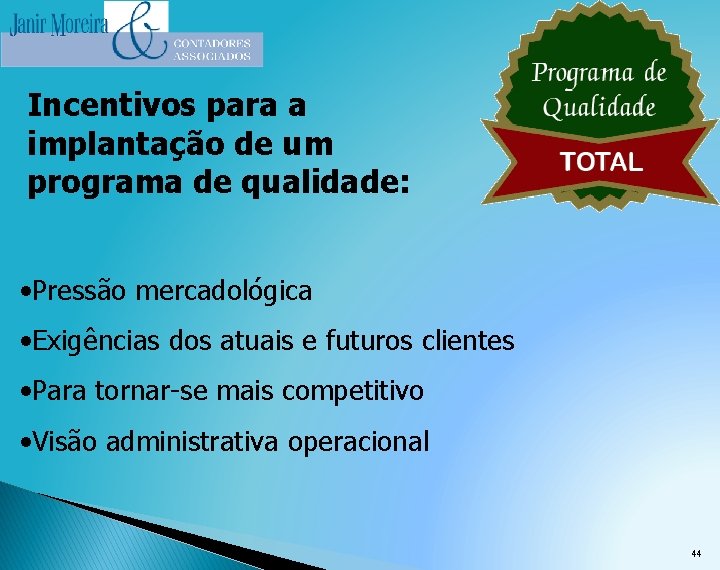 Janir Moreira &

CONTADORES
ASSOCIADOS

Programa de
Qualidade

TOTAL

Incentivos para a implantação de um programa de qualidade:

• Pressão mercadológica
• Exigências dos atuais e futuros clientes
• Para tornar-se mais competitivo
• Visão administrativa operacional

44